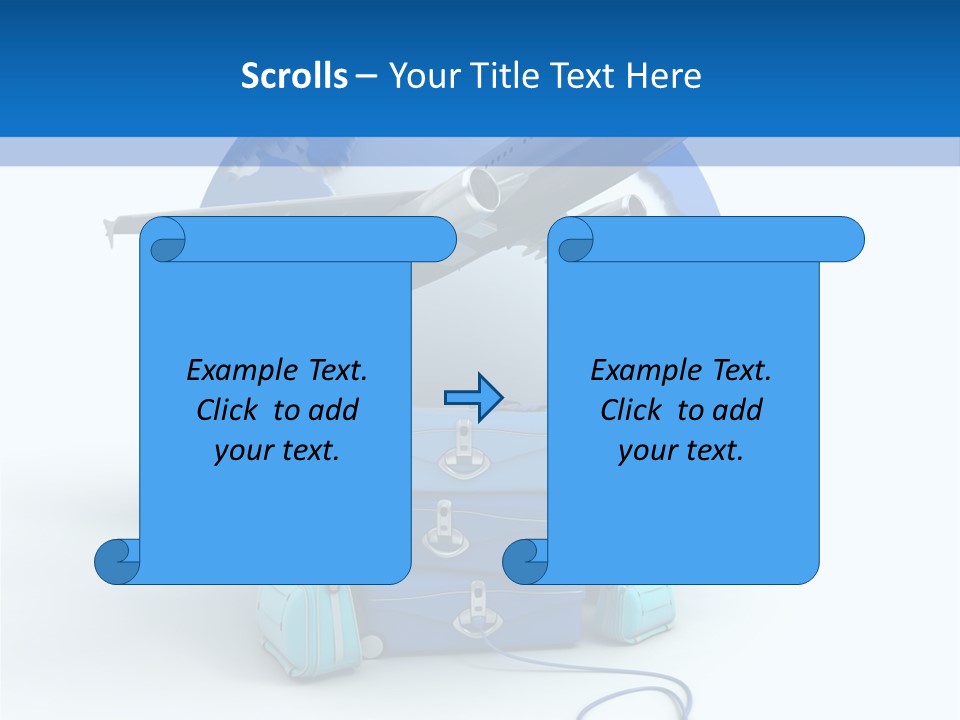 Scrolls – Your Title Text Here

Example Text.
Click to add
your text.

Example Text.
Click to add
your text.